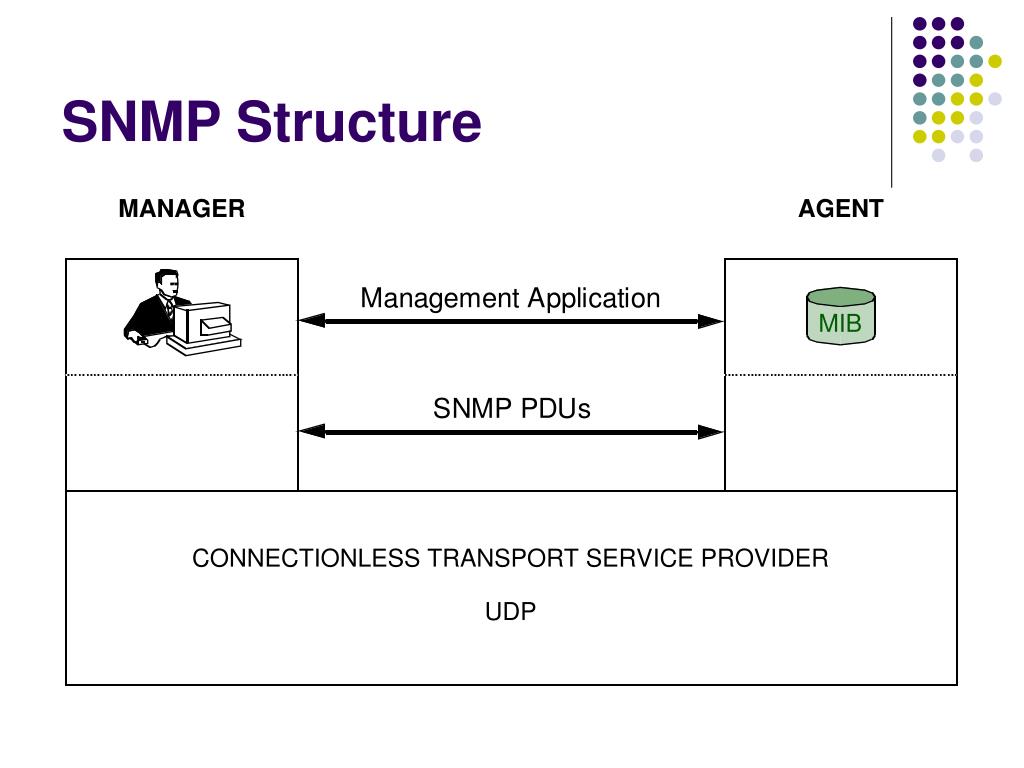 SNMP Structure

MANAGER

AGENT

Management Application

MIB

SNMP PDUs

CONNECTIONLESS TRANSPORT SERVICE PROVIDER

UDP